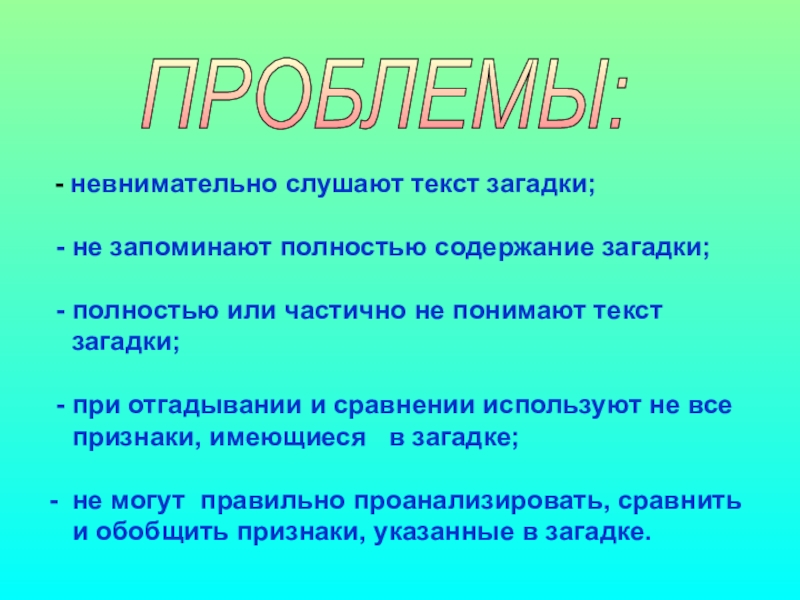 ПРОБЛЕМЫ:

- невнимательно слушают текст загадки;

- не запоминают полностью содержание загадки;

- полностью или частично не понимают текст загадки;

- при отгадывании и сравнении используют не все признаки, имеющиеся в загадке;

- не могут правильно проанализировать, сравнить и обобщить признаки, указанные в загадке.